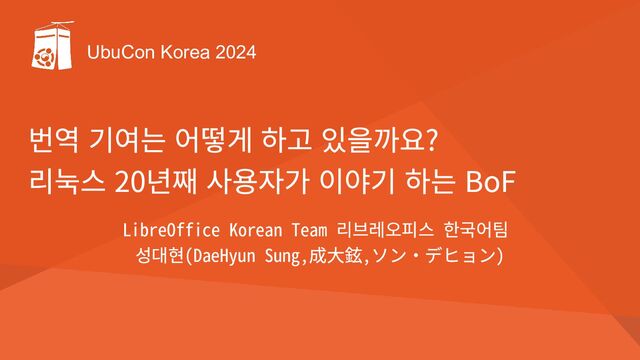 UbuCon Korea 2024

번역 기여는 어떻게 하고 있을까요?
리눅스 20년째 사용자가 이야기 하는 BoF

LibreOffice Korean Team 리브레오피스 한국어팀
성대현(DaeHyun Sung,成大鉉,ソン・デヒョン)